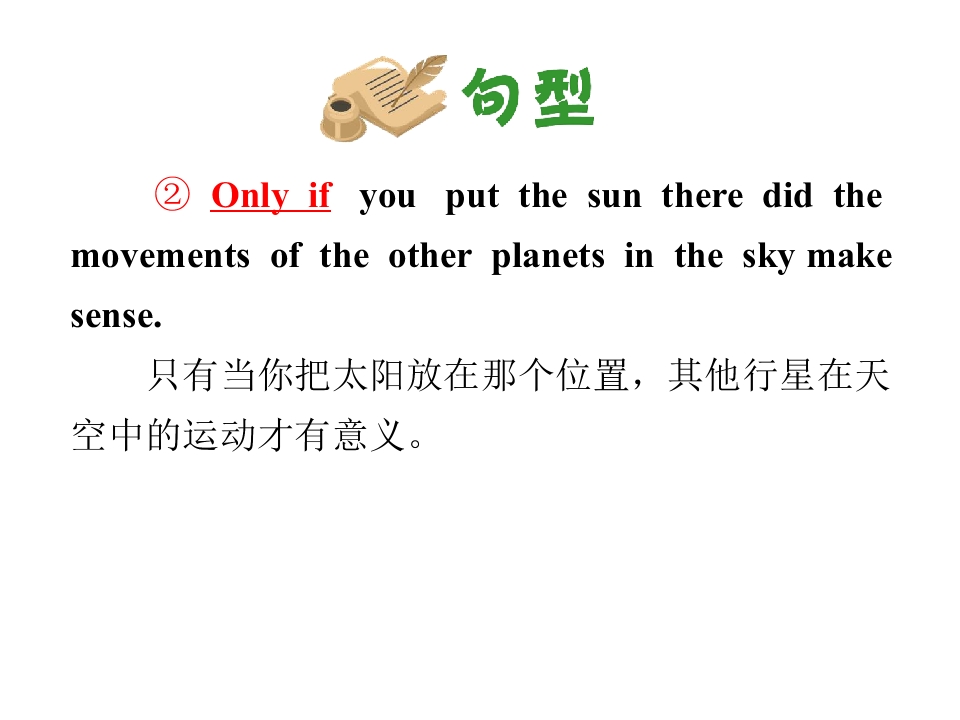 句型

② Only if you put the sun there did the movements of the other planets in the sky make sense.

只有当你把太阳放在那个位置，其他行星在天空中的运动才有意义。